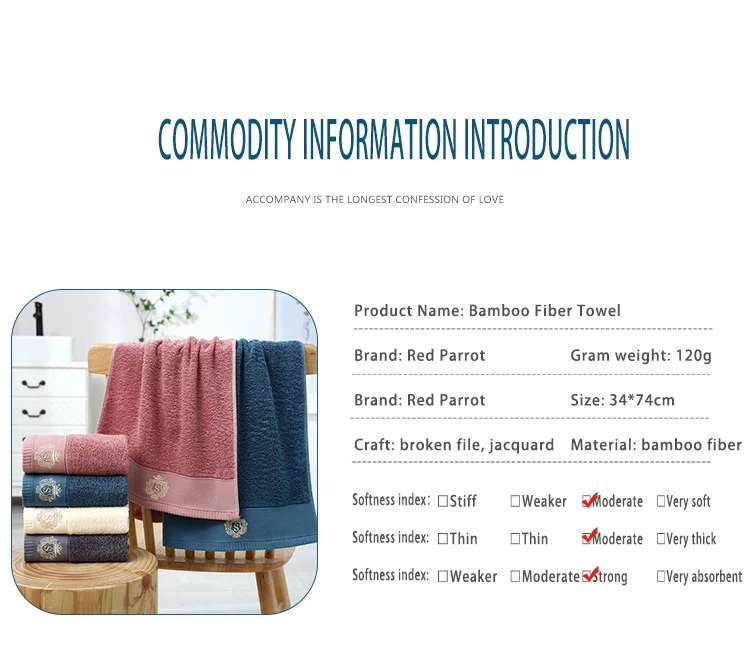 COMMODITY INFORMATION INTRODUCTION

ACCOMPANY IS THE LONGEST CONFESSION OF LOVE

Product Name: Bamboo Fiber Towel

Brand: Red Parrot Gram weight: 120g

Brand: Red Parrot Size: 34*74cm

Craft: broken file, jacquard Material: bamboo fiber

Softness index: ☐Stiff ☐Weaker ☑Moderate ☐Very soft

Softness index: ☐Thin ☐Thin ☑Moderate ☐Very thick

Softness index: ☐Weaker ☐Moderate ☑Strong ☐Very absorbent